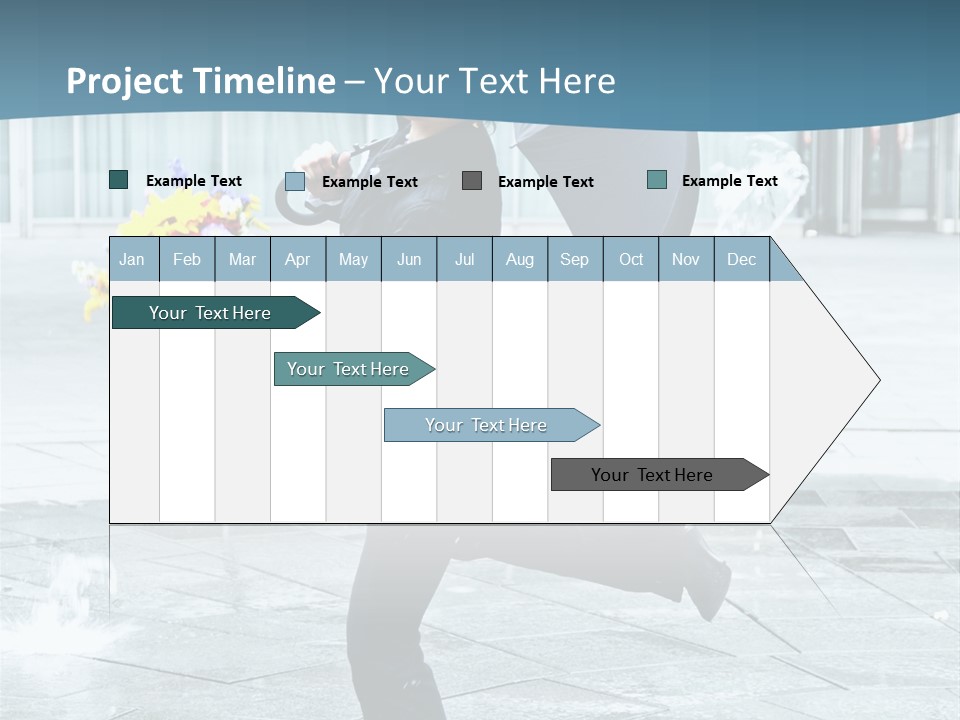 Project Timeline – Your Text Here

Example Text
Example Text
Example Text
Example Text

| Jan | Feb | Mar | Apr | May | Jun | Jul | Aug | Sep | Oct | Nov | Dec |
|---|---|---|---|---|---|---|---|---|---|---|---|

Your Text Here

Your Text Here

Your Text Here

Your Text Here